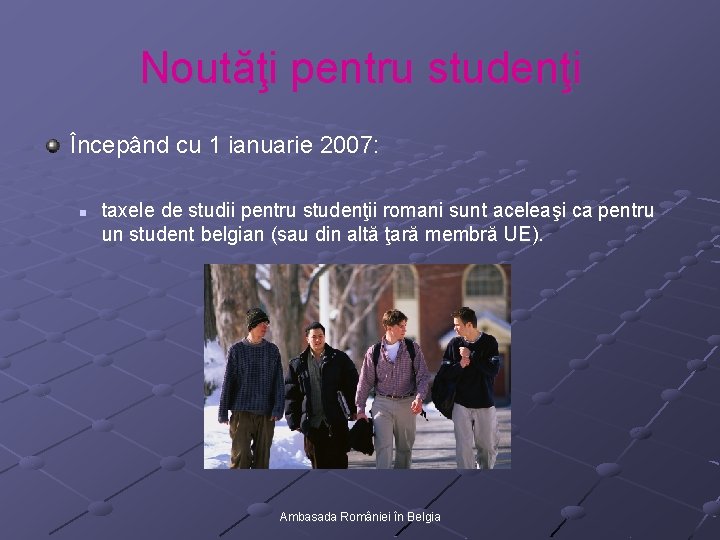 Noutăţi pentru studenţi

Începând cu 1 ianuarie 2007:

taxele de studii pentru studenţii romani sunt aceleaşi ca pentru un student belgian (sau din altă ţară membră UE).

Ambasada României în Belgia